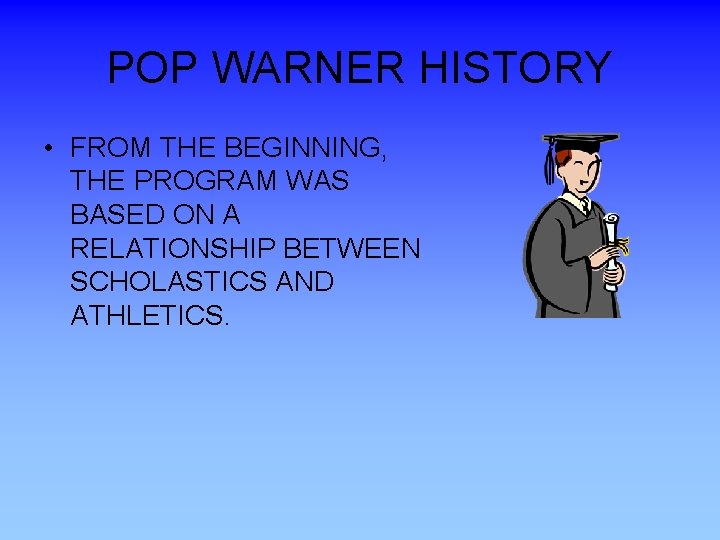 POP WARNER HISTORY

• FROM THE BEGINNING, THE PROGRAM WAS BASED ON A RELATIONSHIP BETWEEN SCHOLASTICS AND ATHLETICS.